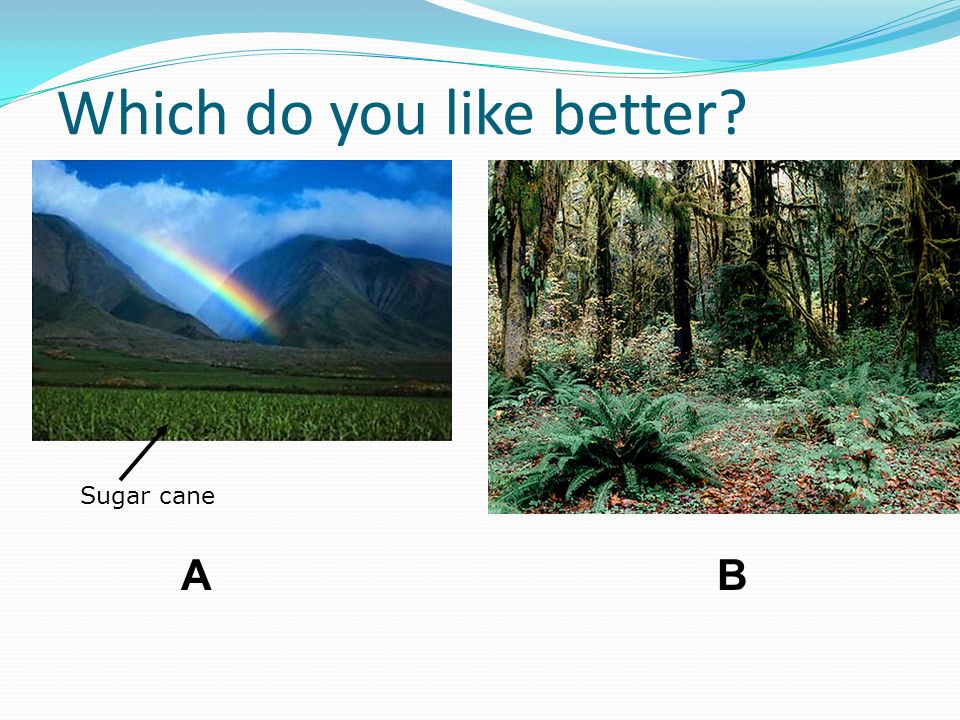 Which do you like better?

Sugar cane

A

B